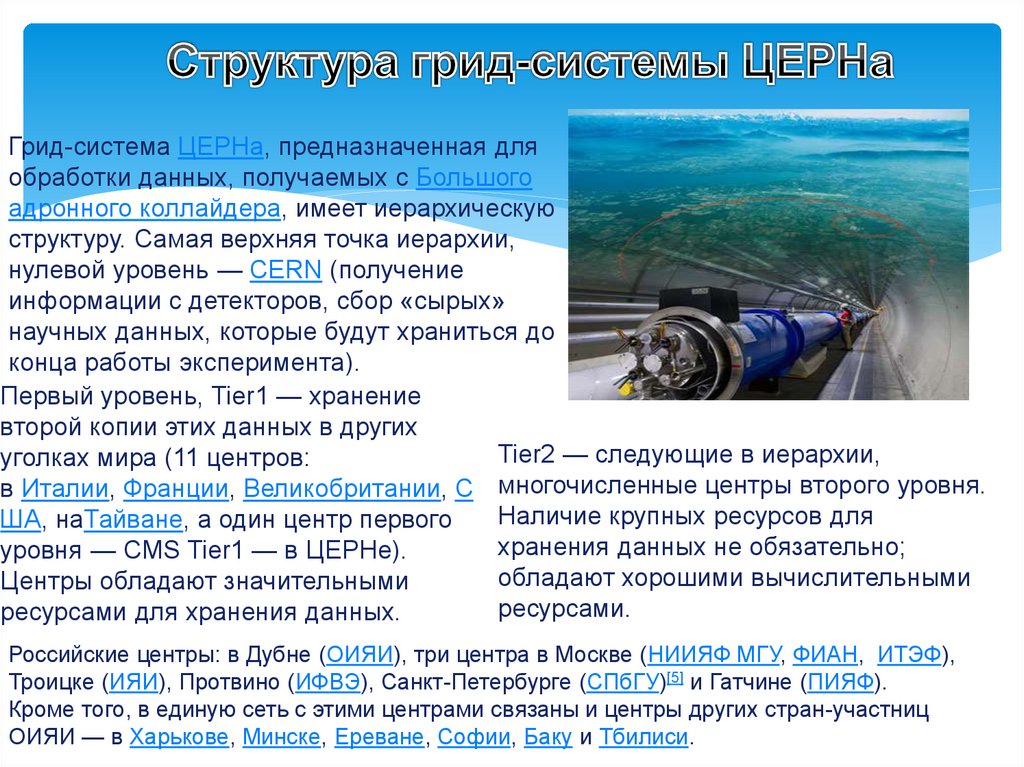 Структура грид-системы ЦЕРНа

Грид-система ЦЕРНа, предназначенная для обработки данных, получаемых с Большого адронного коллайдера, имеет иерархическую структуру. Самая верхняя точка иерархии, нулевой уровень — CERN (получение информации с детекторов, сбор «сырых» научных данных, которые будут храниться до конца работы эксперимента).

Первый уровень, Tier1 — хранение второй копии этих данных в других уголках мира (11 центров: в Италии, Франции, Великобритании, США, наТайване, а один центр первого уровня — CMS Tier1 — в ЦЕРНе). Центры обладают значительными ресурсами для хранения данных.

Tier2 — следующие в иерархии, многочисленные центры второго уровня. Наличие крупных ресурсов для хранения данных не обязательно; обладают хорошими вычислительными ресурсами.

Российские центры: в Дубне (ОИЯИ), три центра в Москве (НИИЯФ МГУ, ФИАН, ИТЭФ), Троицке (ИЯИ), Протвино (ИФВЭ), Санкт-Петербурге (СПбГУ)[5] и Гатчине (ПИЯФ). Кроме того, в единую сеть с этими центрами связаны и центры других стран-участниц ОИЯИ — в Харькове, Минске, Ереване, Софии, Баку и Тбилиси.